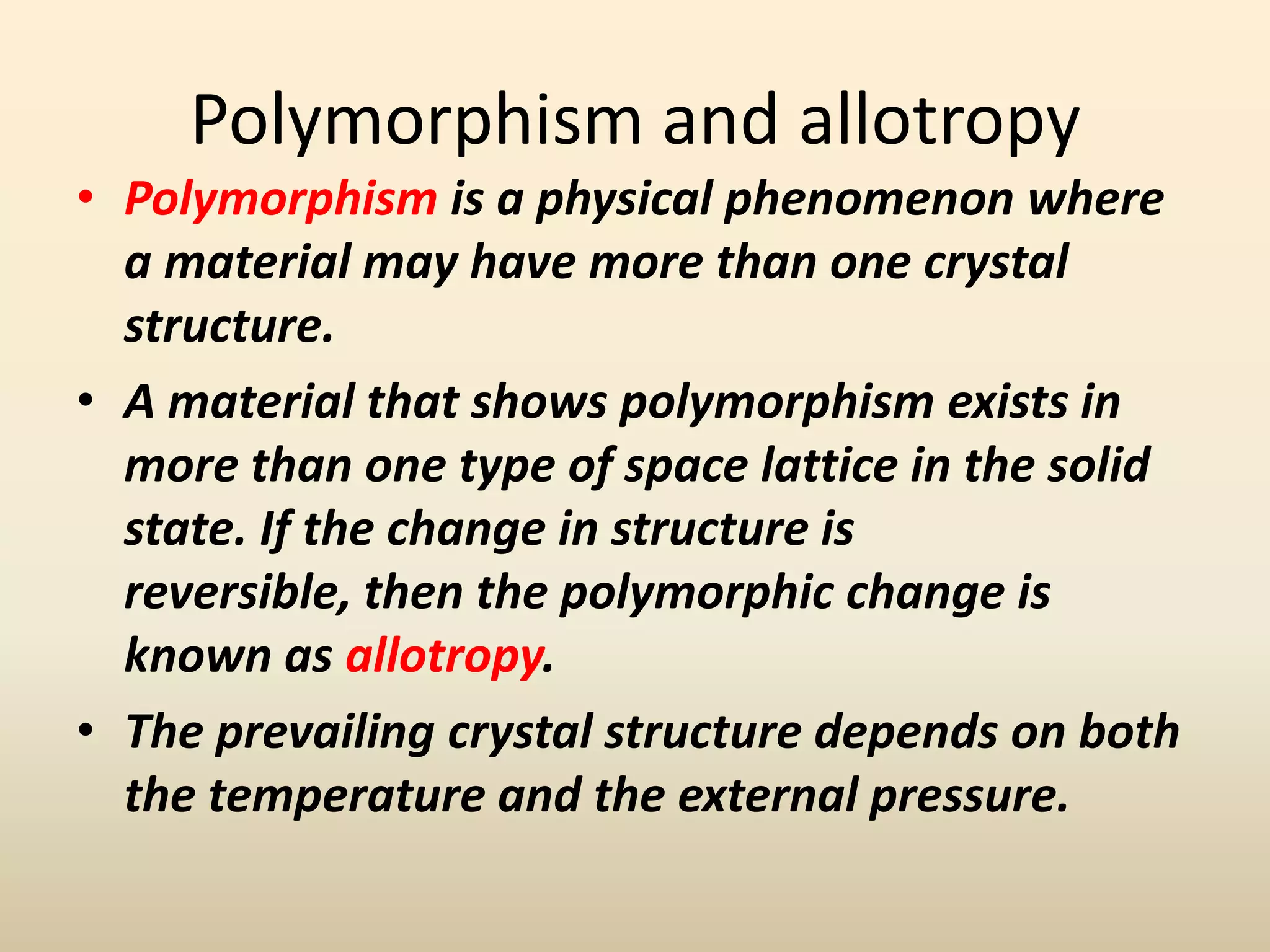 Polymorphism and allotropy

• Polymorphism is a physical phenomenon where a material may have more than one crystal structure.

• A material that shows polymorphism exists in more than one type of space lattice in the solid state. If the change in structure is reversible, then the polymorphic change is known as allotropy.

• The prevailing crystal structure depends on both the temperature and the external pressure.